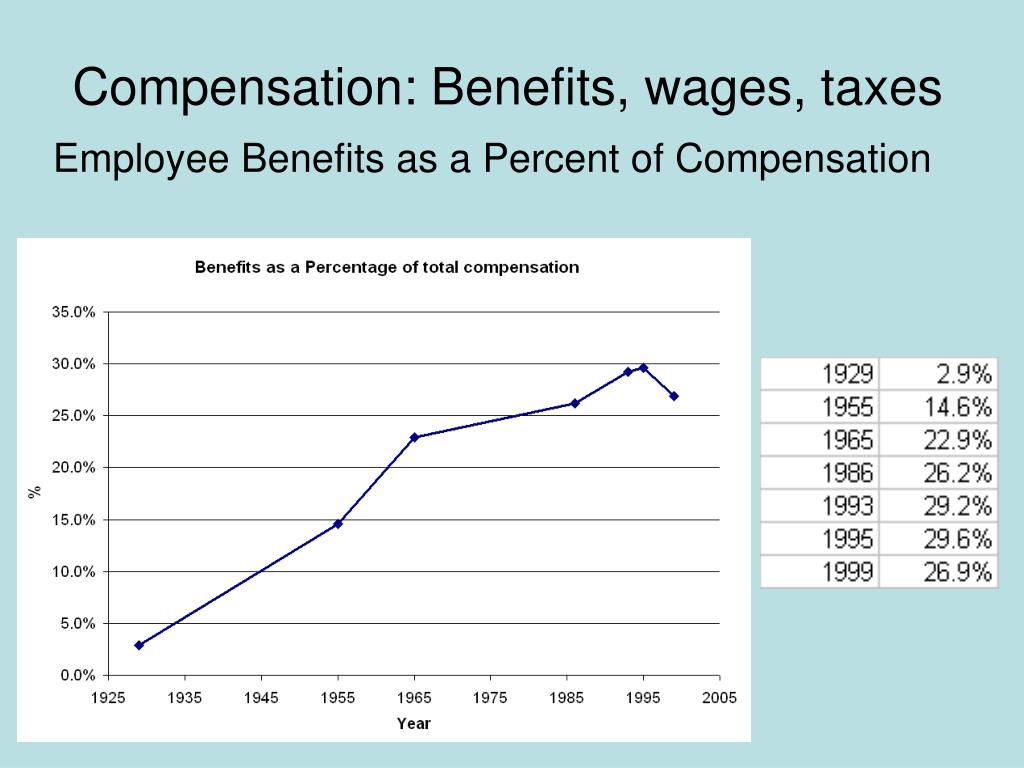 Compensation: Benefits, wages, taxes

Employee Benefits as a Percent of Compensation

Benefits as a Percentage of total compensation

35.0%
30.0%
25.0%
20.0%
15.0%
10.0%
5.0%
0.0%

%

1925 1935 1945 1955 1965 1975 1985 1995 2005

Year

| 1929 | 2.9% |
|---|---|
| 1955 | 14.6% |
| 1965 | 22.9% |
| 1986 | 26.2% |
| 1993 | 29.2% |
| 1995 | 29.6% |
| 1999 | 26.9% |